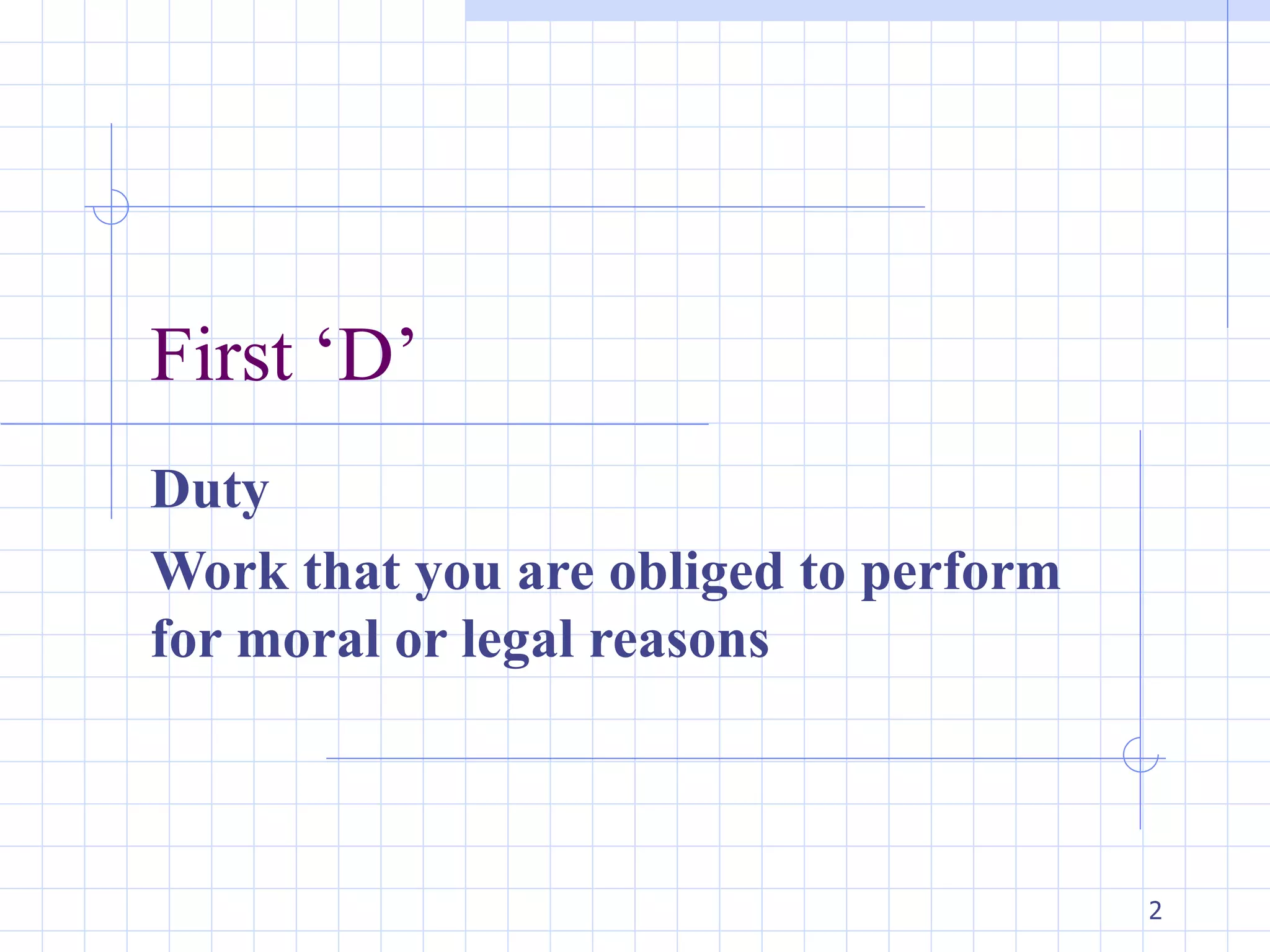 First ‘D’

Duty

Work that you are obliged to perform for moral or legal reasons

2